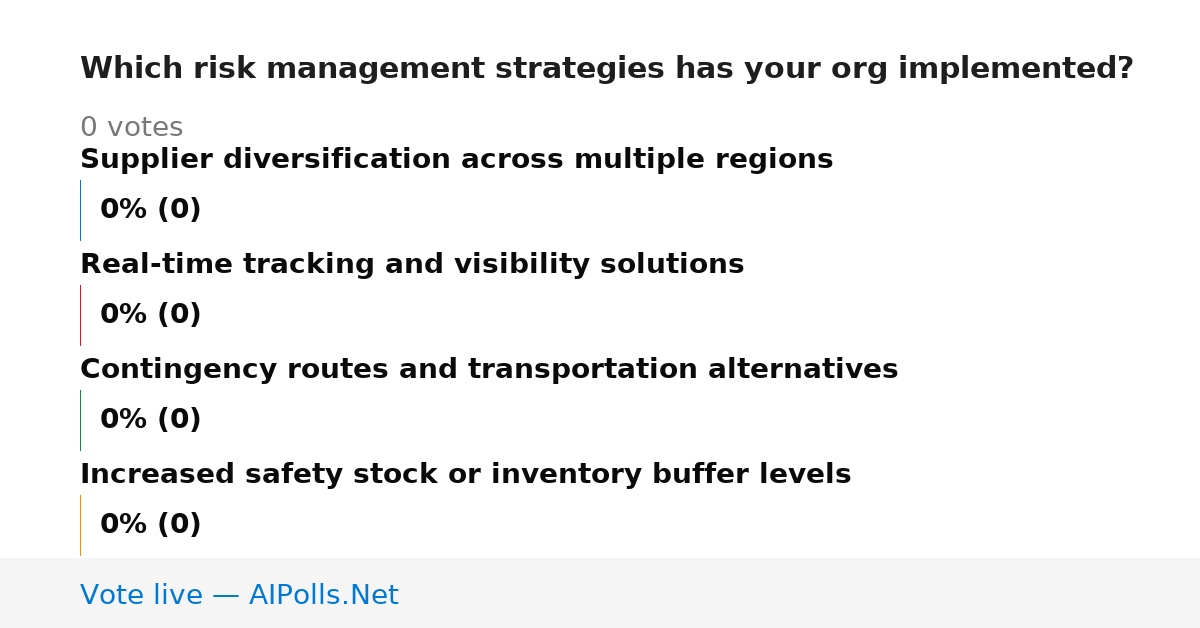 Which risk management strategies has your org implemented?

0 votes

Supplier diversification across multiple regions

0% (0)

Real-time tracking and visibility solutions

0% (0)

Contingency routes and transportation alternatives

0% (0)

Increased safety stock or inventory buffer levels

0% (0)

Vote live — AIPolls.Net